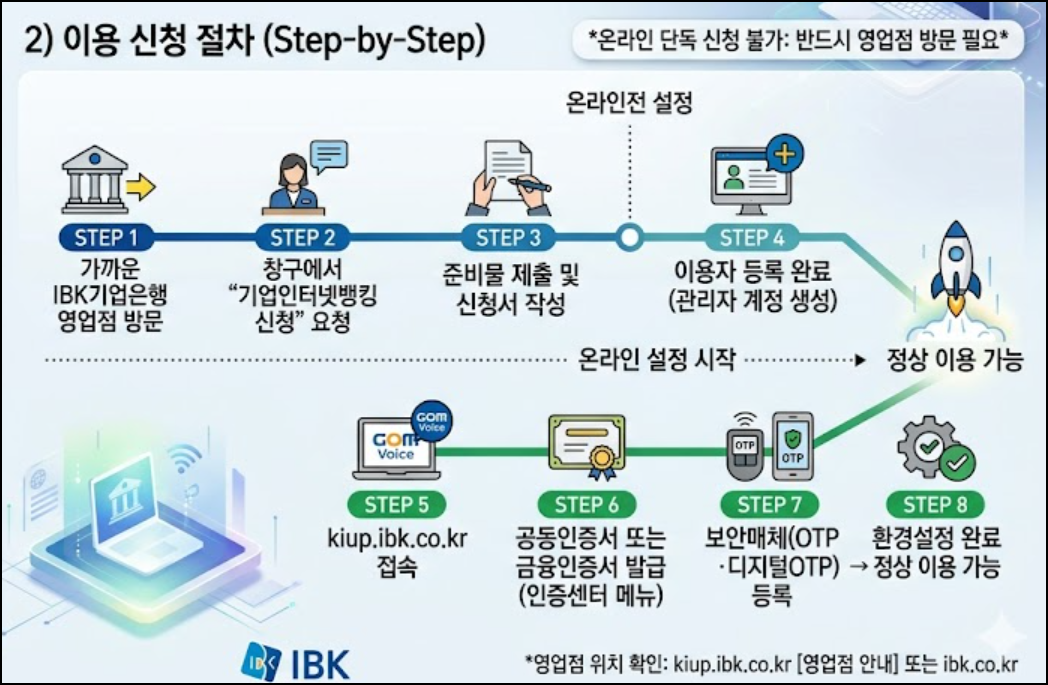 2) 이용 신청 절차 (Step-by-Step)

*온라인 단독 신청 불가: 반드시 영업점 방문 필요*

온라인전 설정

STEP 1
가까운 IBK기업은행 영업점 방문

STEP 2
창구에서 "기업인터넷뱅킹 신청" 요청

STEP 3
준비물 제출 및 신청서 작성

STEP 4
이용자 등록 완료 (관리자 계정 생성)

온라인 설정 시작

정상 이용 가능

GOM Voice

GOM Voice

OTP

OTP

STEP 5
kiup.ibk.co.kr 접속

STEP 6
공동인증서 또는 금융인증서 발급 (인증센터 메뉴)

STEP 7
보안매체(OTP ·디지털OTP) 등록

STEP 8
환경설정 완료 → 정상 이용 가능

IBK

*영업점 위치 확인: kiup.ibk.co.kr [영업점 안내] 또는 ibk.co.kr